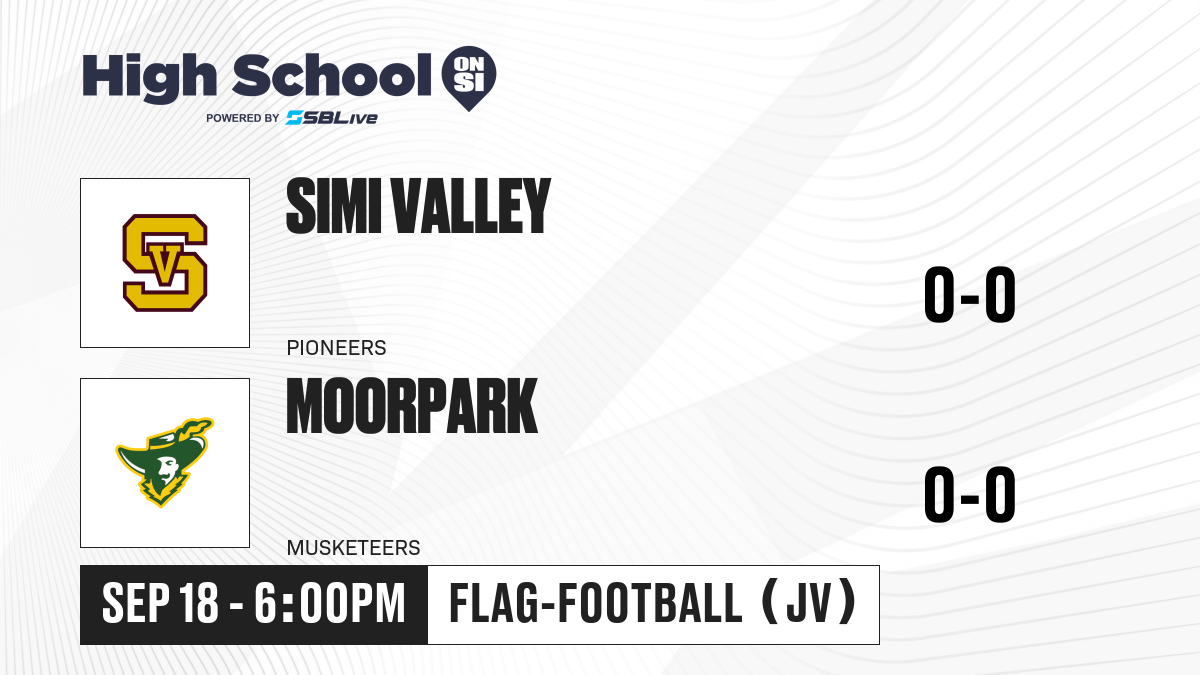 High School ON SI
POWERED BY SBLive

SV

SIMI VALLEY

PIONEERS

0-0

MOORPARK

MUSKETEERS

0-0

SEP 18 - 6:00PM

FLAG-FOOTBALL (JV)